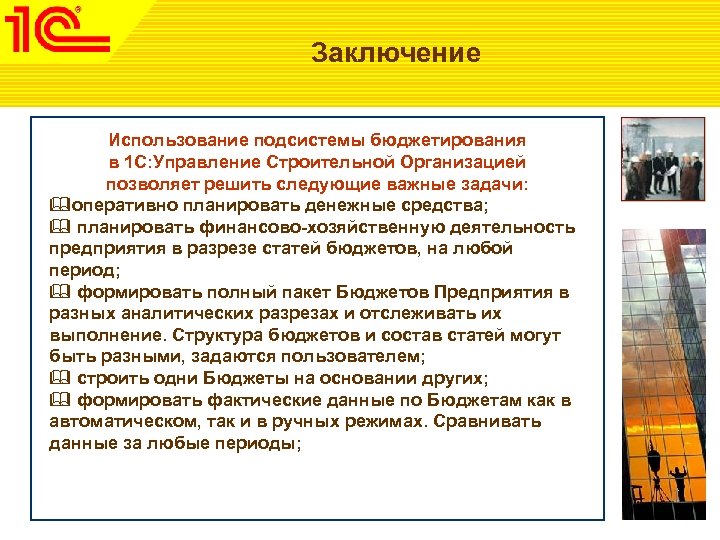 1С

Заключение

Использование подсистемы бюджетирования в 1С:Управление Строительной Организацией позволяет решить следующие важные задачи:
🕮оперативно планировать денежные средства;
🕮 планировать финансово-хозяйственную деятельность предприятия в разрезе статей бюджетов, на любой период;
🕮 формировать полный пакет Бюджетов Предприятия в разных аналитических разрезах и отслеживать их выполнение. Структура бюджетов и состав статей могут быть разными, задаются пользователем;
🕮 строить одни Бюджеты на основании других;
🕮 формировать фактические данные по Бюджетам как в автоматическом, так и в ручных режимах. Сравнивать данные за любые периоды;